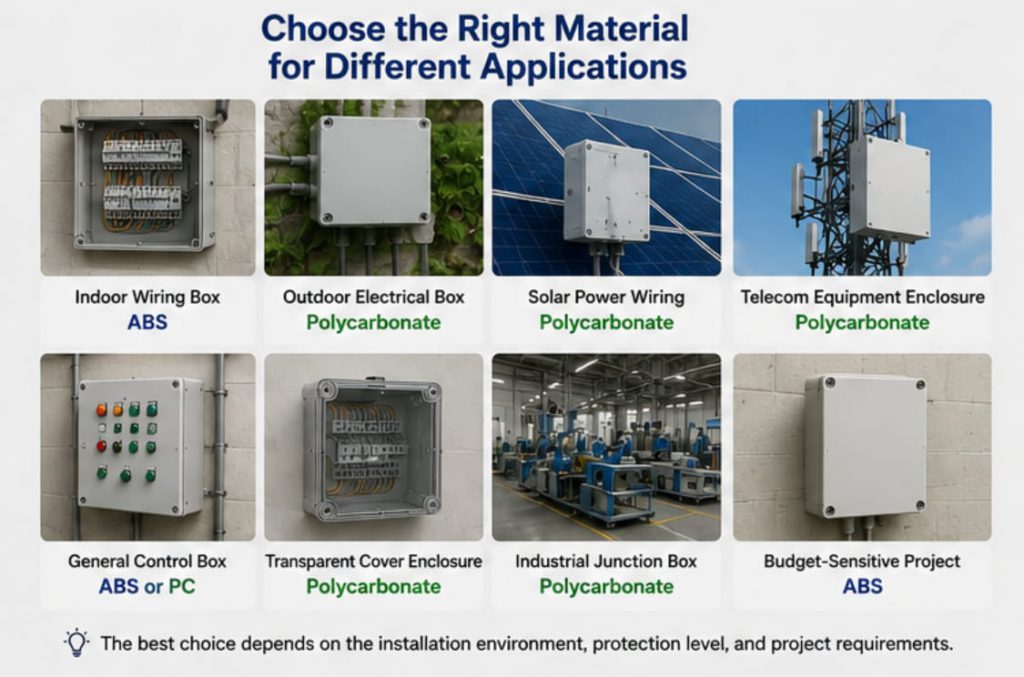 Choose the Right Material for Different Applications

Indoor Wiring Box
ABS

Outdoor Electrical Box
Polycarbonate

Solar Power Wiring
Polycarbonate

Telecom Equipment Enclosure
Polycarbonate

General Control Box
ABS or PC

Transparent Cover Enclosure
Polycarbonate

Industrial Junction Box
Polycarbonate

Budget-Sensitive Project
ABS

The best choice depends on the installation environment, protection level, and project requirements.